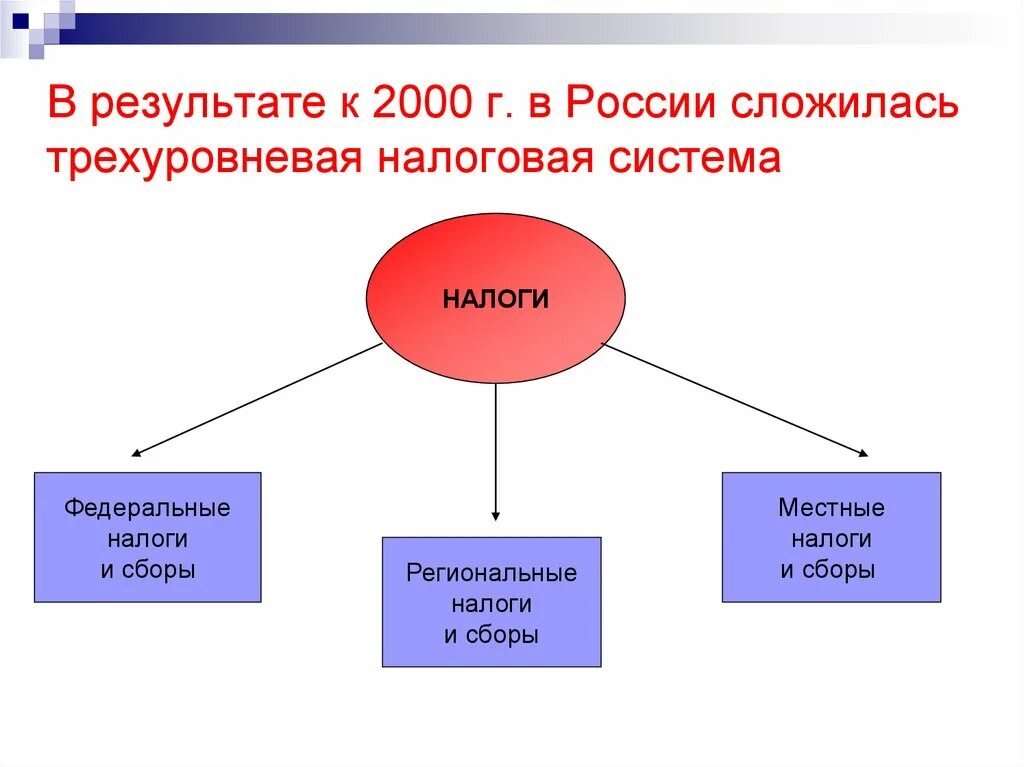 В результате к 2000 г. в России сложилась трехуровневая налоговая система

НАЛОГИ

Федеральные налоги и сборы

Региональные налоги и сборы

Местные налоги и сборы